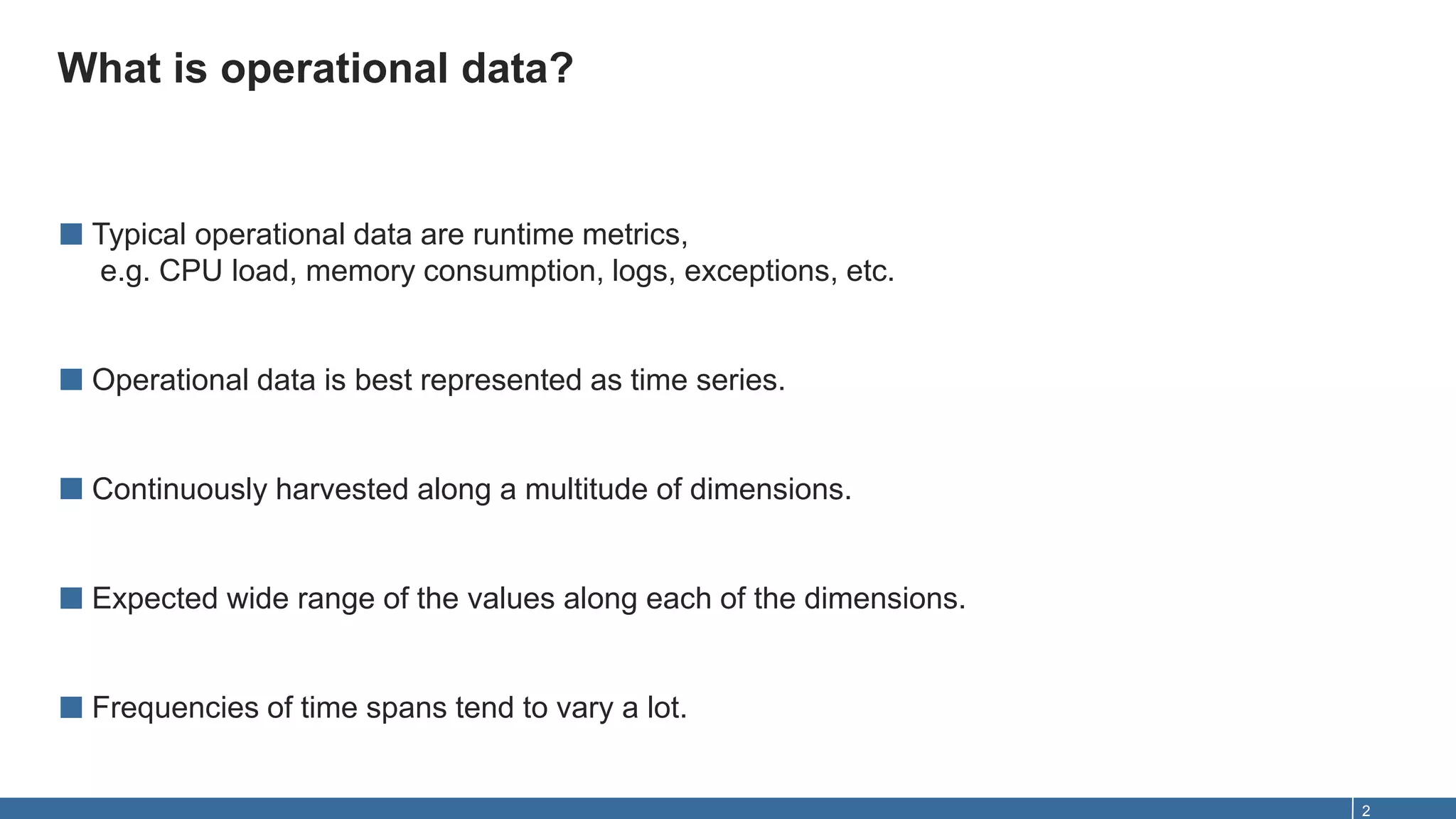 What is operational data?

■ Typical operational data are runtime metrics, e.g. CPU load, memory consumption, logs, exceptions, etc.

■ Operational data is best represented as time series.

■ Continuously harvested along a multitude of dimensions.

■ Expected wide range of the values along each of the dimensions.

■ Frequencies of time spans tend to vary a lot.

2